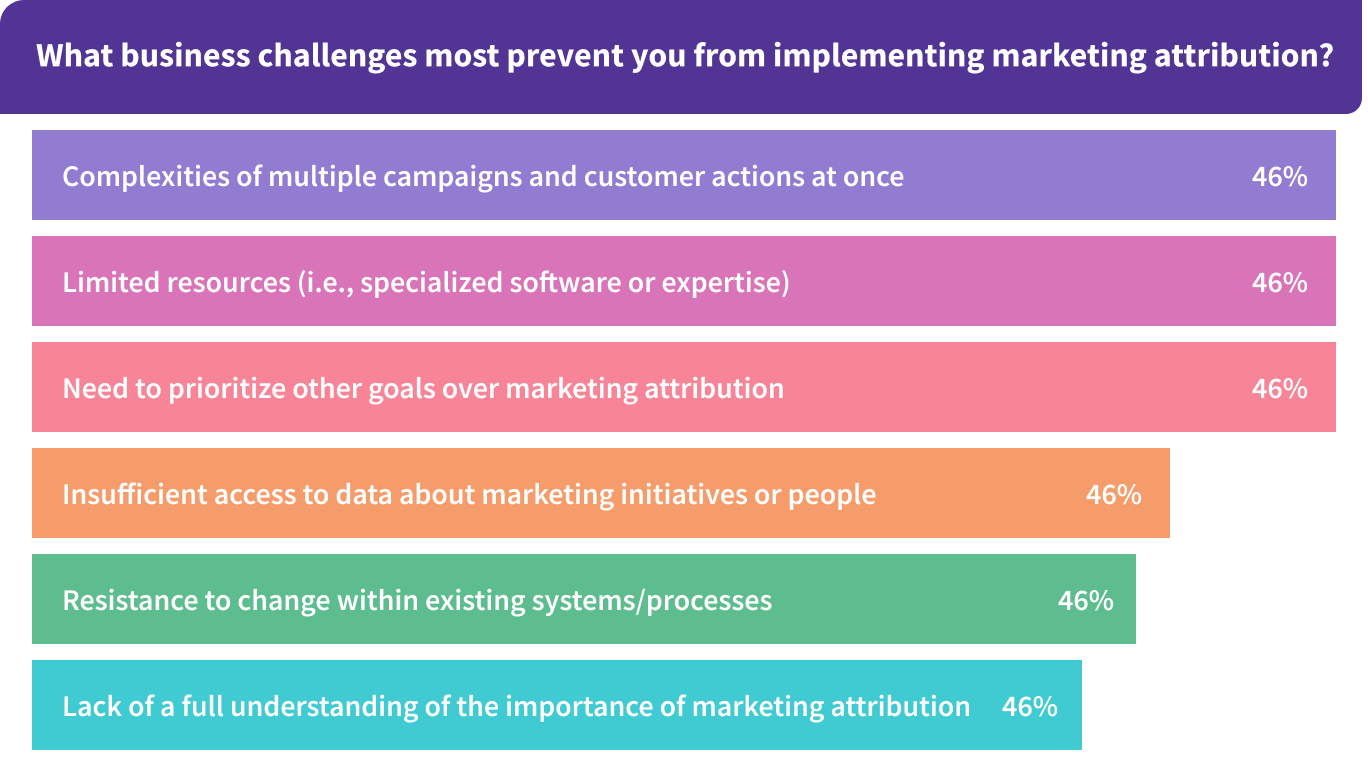 What business challenges most prevent you from implementing marketing attribution?

Complexities of multiple campaigns and customer actions at once 46%

Limited resources (i.e., specialized software or expertise) 46%

Need to prioritize other goals over marketing attribution 46%

Insufficient access to data about marketing initiatives or people 46%

Resistance to change within existing systems/processes 46%

Lack of a full understanding of the importance of marketing attribution 46%